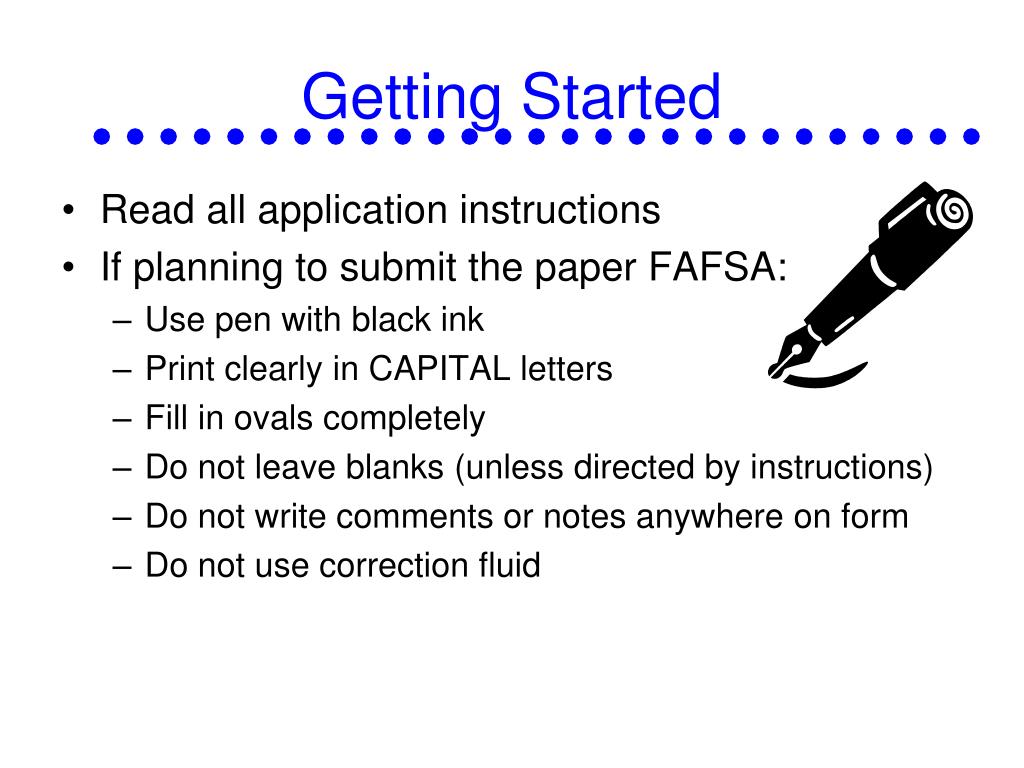 Getting Started

• Read all application instructions
• If planning to submit the paper FAFSA:
– Use pen with black ink
– Print clearly in CAPITAL letters
– Fill in ovals completely
– Do not leave blanks (unless directed by instructions)
– Do not write comments or notes anywhere on form
– Do not use correction fluid